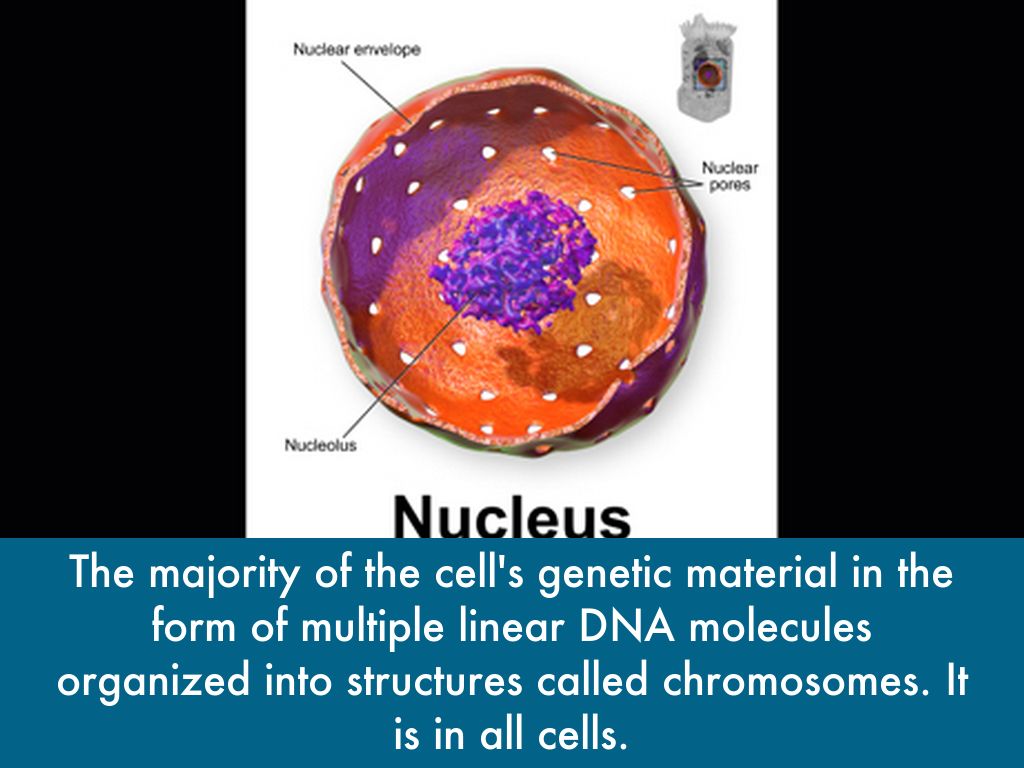 Nuclear envelope

Nuclear pores

Nucleolus

Nucleus

The majority of the cell's genetic material in the form of multiple linear DNA molecules organized into structures called chromosomes. It is in all cells.